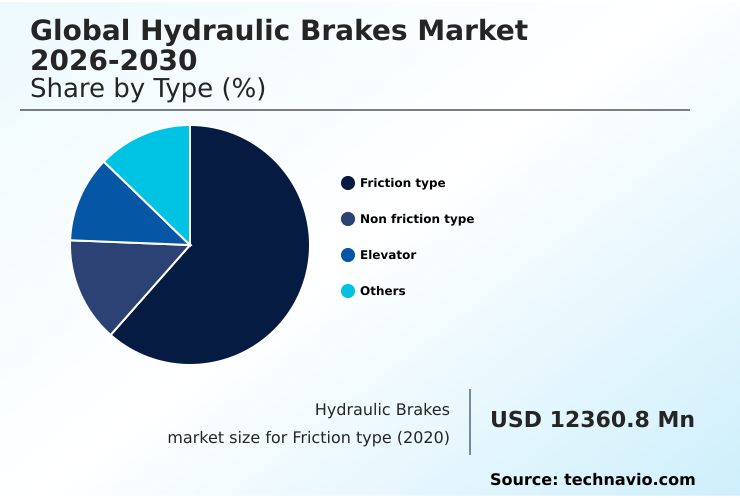 Global Hydraulic Brakes Market 2026-2030
Share by Type (%)

Friction type
Non friction type
Elevator
Others

Hydraulic Brakes market size for Friction type (2020)

USD 12360.8 Mn

Source: technavio.com